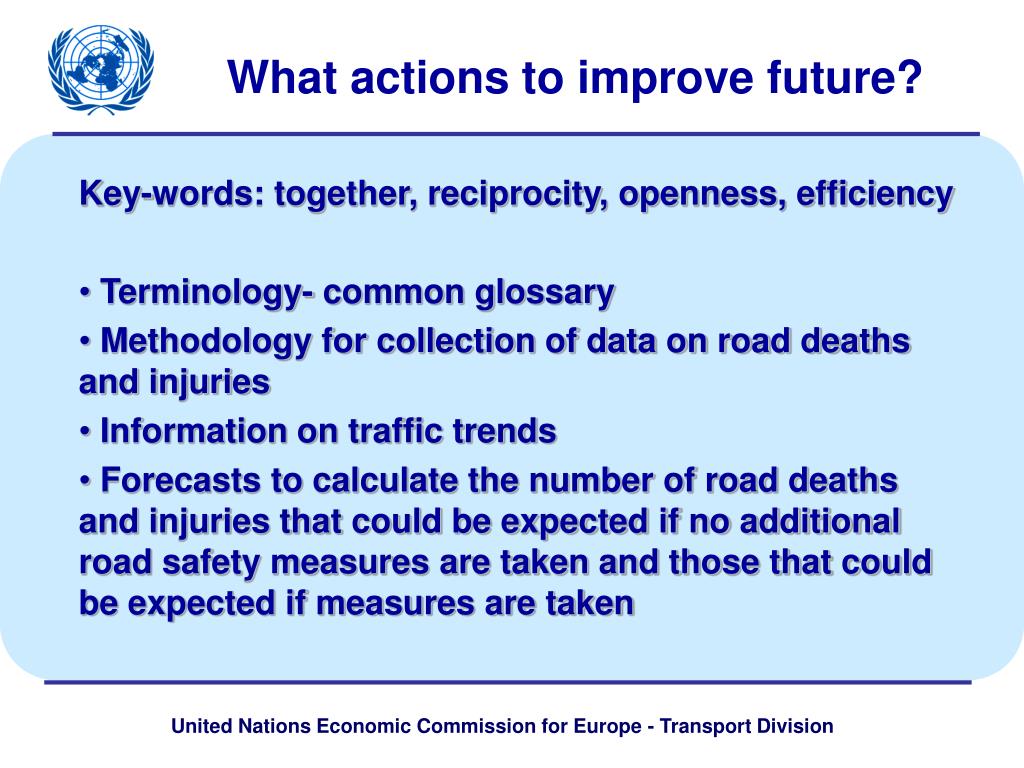 What actions to improve future?

Key-words: together, reciprocity, openness, efficiency

• Terminology- common glossary

• Methodology for collection of data on road deaths and injuries

• Information on traffic trends

• Forecasts to calculate the number of road deaths and injuries that could be expected if no additional road safety measures are taken and those that could be expected if measures are taken

United Nations Economic Commission for Europe - Transport Division